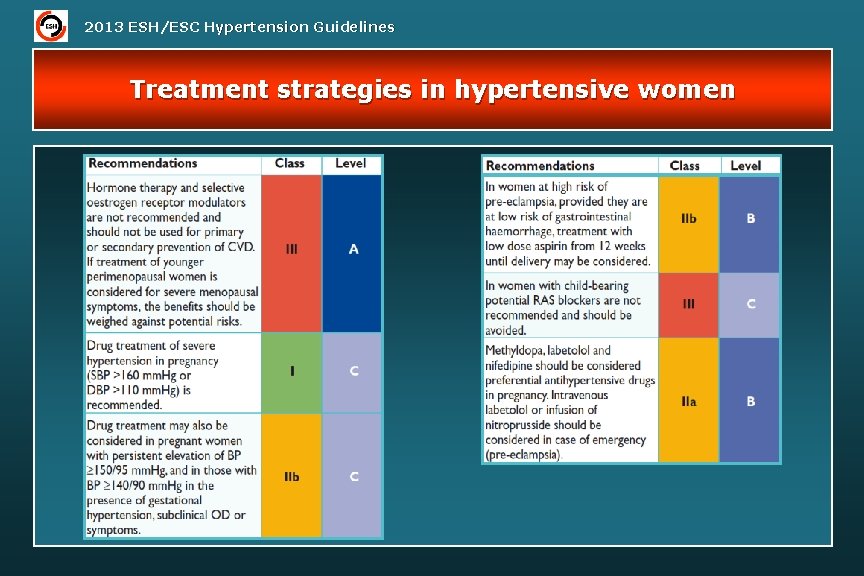 ESH

2013 ESH/ESC Hypertension Guidelines

Treatment strategies in hypertensive women

| Recommendations | Class | Level |
|---|---|---|
| Hormone therapy and selective oestrogen receptor modulators are not recommended and should not be used for primary or secondary prevention of CVD. If treatment of younger perimenopausal women is considered for severe menopausal symptoms, the benefits should be weighed against potential risks. | III | A |
| Drug treatment of severe hypertension in pregnancy (SBP >160 mmHg or DBP >110 mmHg) is recommended. | I | C |
| Drug treatment may also be considered in pregnant women with persistent elevation of BP ≥150/95 mmHg, and in those with BP ≥140/90 mmHg in the presence of gestational hypertension, subclinical OD or symptoms. | IIb | C |

| Recommendations | Class | Level |
|---|---|---|
| In women at high risk of pre-eclampsia, provided they are at low risk of gastrointestinal haemorrhage, treatment with low dose aspirin from 12 weeks until delivery may be considered. | IIb | B |
| In women with child-bearing potential RAS blockers are not recommended and should be avoided. | III | C |
| Methyldopa, labetolol and nifedipine should be considered preferential antihypertensive drugs in pregnancy. Intravenous labetolol or infusion of nitroprusside should be considered in case of emergency (pre-eclampsia). | IIa | B |